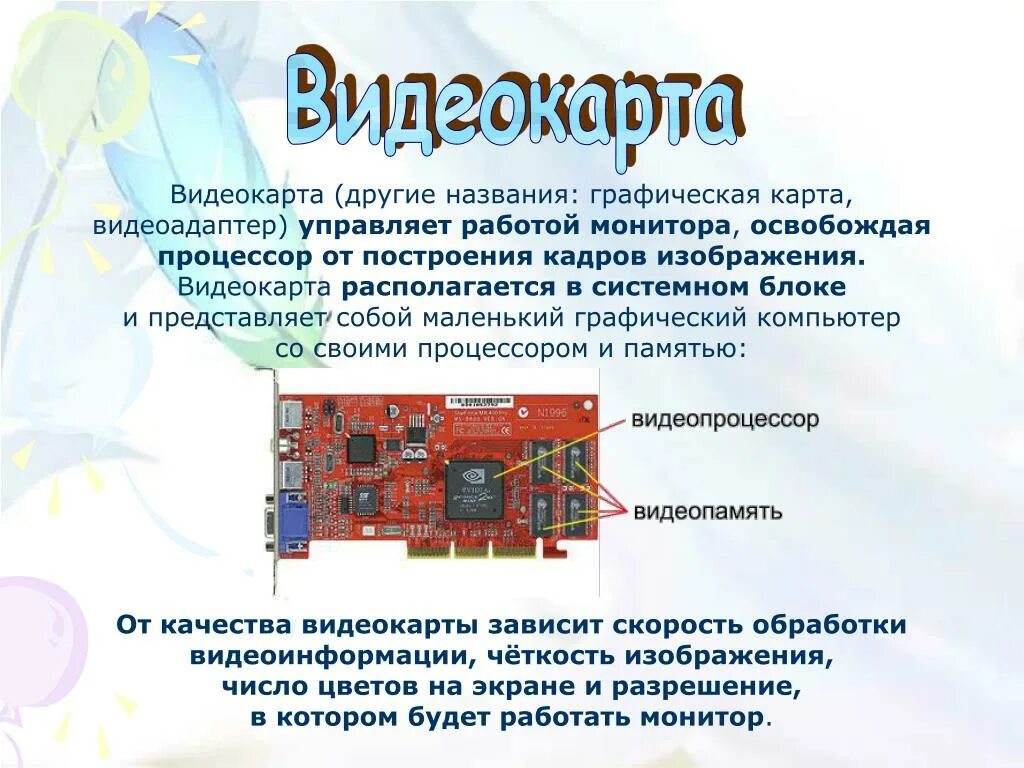 Видеокарта

Видеокарта (другие названия: графическая карта, видеоадаптер) управляет работой монитора, освобождая процессор от построения кадров изображения. Видеокарта располагается в системном блоке и представляет собой маленький графический компьютер со своими процессором и памятью:

N1996

видеопроцессор

видеопамять

От качества видеокарты зависит скорость обработки видеоинформации, чёткость изображения, число цветов на экране и разрешение, в котором будет работать монитор.